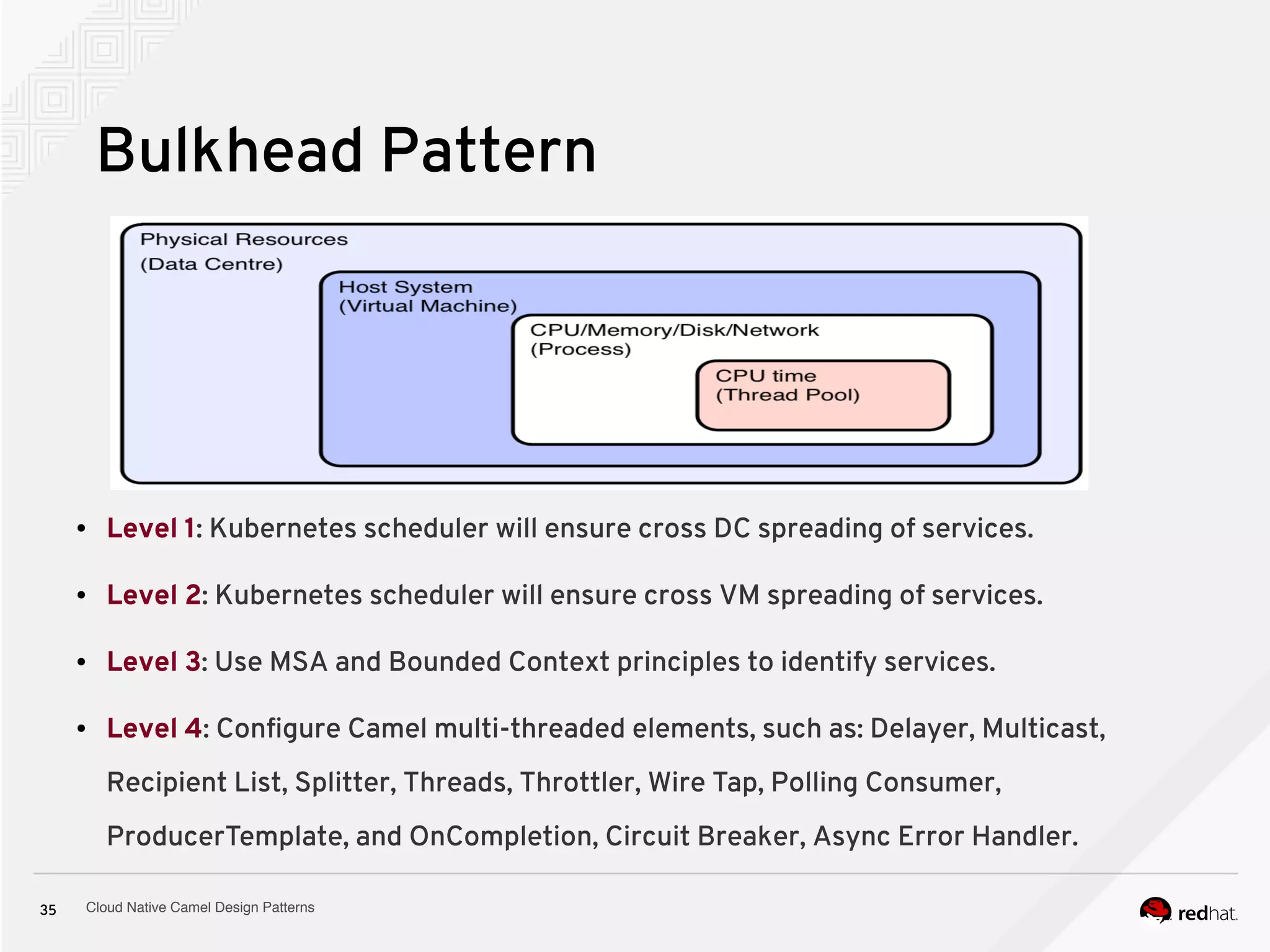 Bulkhead Pattern

Physical Resources
(Data Centre)

Host System
(Virtual Machine)

CPU/Memory/Disk/Network
(Process)

CPU time
(Thread Pool)

• Level 1: Kubernetes scheduler will ensure cross DC spreading of services.

• Level 2: Kubernetes scheduler will ensure cross VM spreading of services.

• Level 3: Use MSA and Bounded Context principles to identify services.

• Level 4: Configure Camel multi-threaded elements, such as: Delayer, Multicast, Recipient List, Splitter, Threads, Throttler, Wire Tap, Polling Consumer, ProducerTemplate, and OnCompletion, Circuit Breaker, Async Error Handler.

35 Cloud Native Camel Design Patterns

redhat.